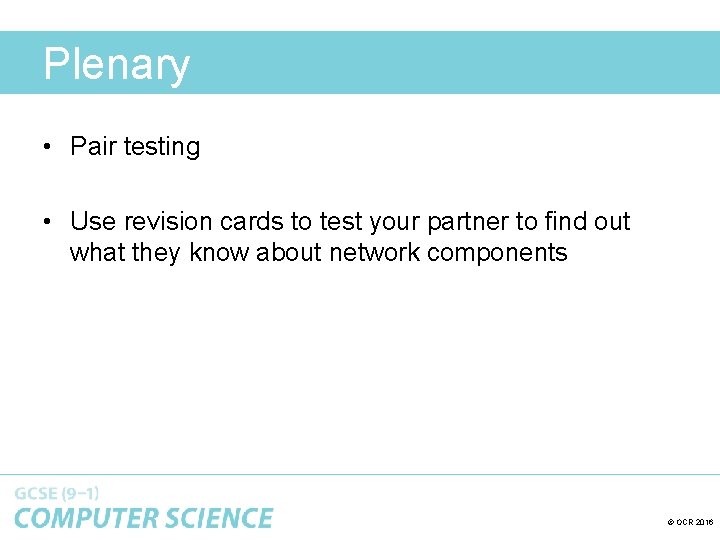 Plenary

• Pair testing

• Use revision cards to test your partner to find out what they know about network components

GCSE (9–1)
COMPUTER SCIENCE

© OCR 2016